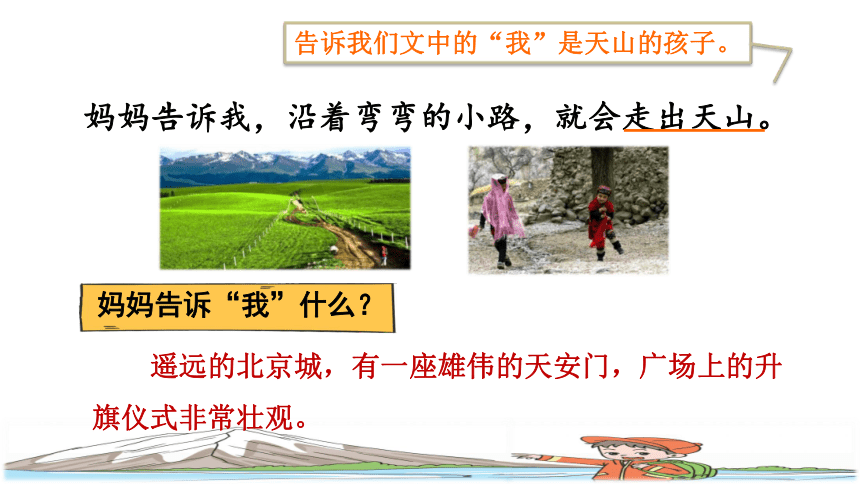 告诉我们文中的“我”是天山的孩子。

妈妈告诉我，沿着弯弯的小路，就会走出天山。

妈妈告诉“我”什么？

遥远的北京城，有一座雄伟的天安门，广场上的升旗仪式非常壮观。